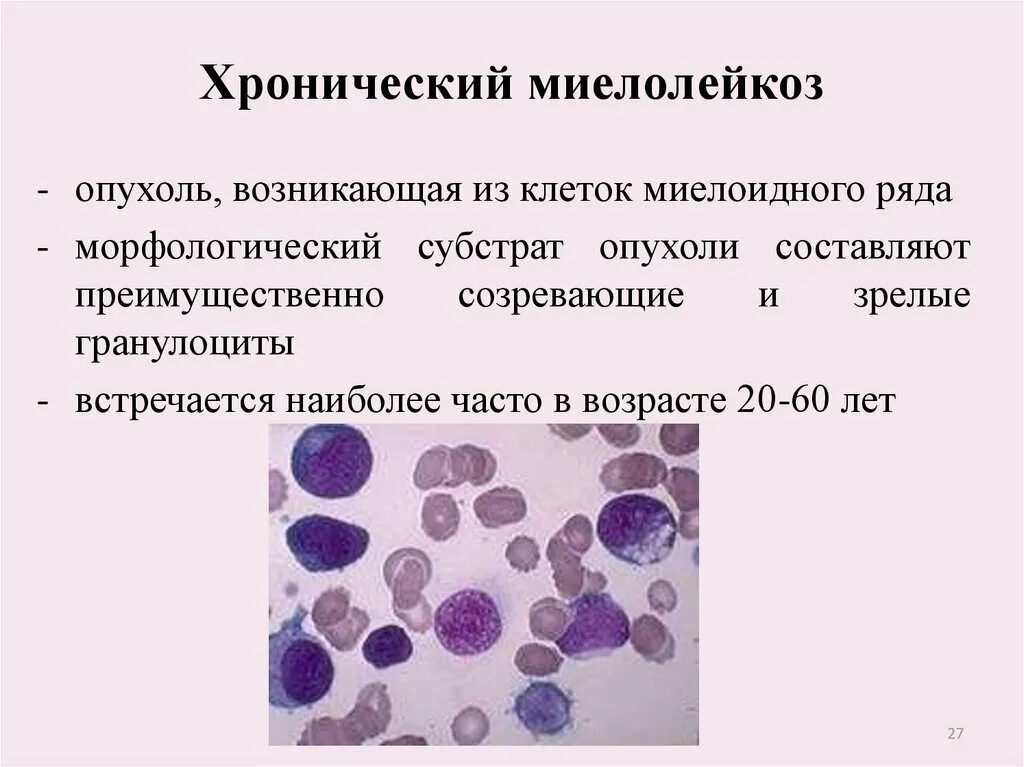 Хронический миелолейкоз

- опухоль, возникающая из клеток миелоидного ряда
- морфологический субстрат опухоли составляют преимущественно созревающие и зрелые гранулоциты
- встречается наиболее часто в возрасте 20-60 лет

27